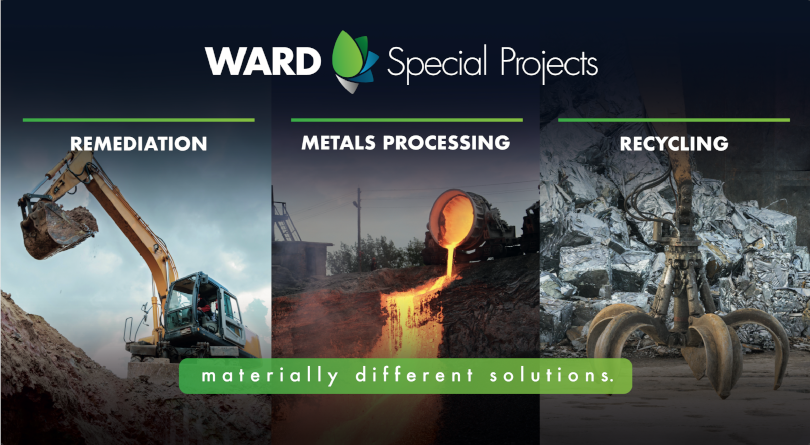 WARD Special Projects

REMEDIATION

METALS PROCESSING

RECYCLING

materially different solutions.